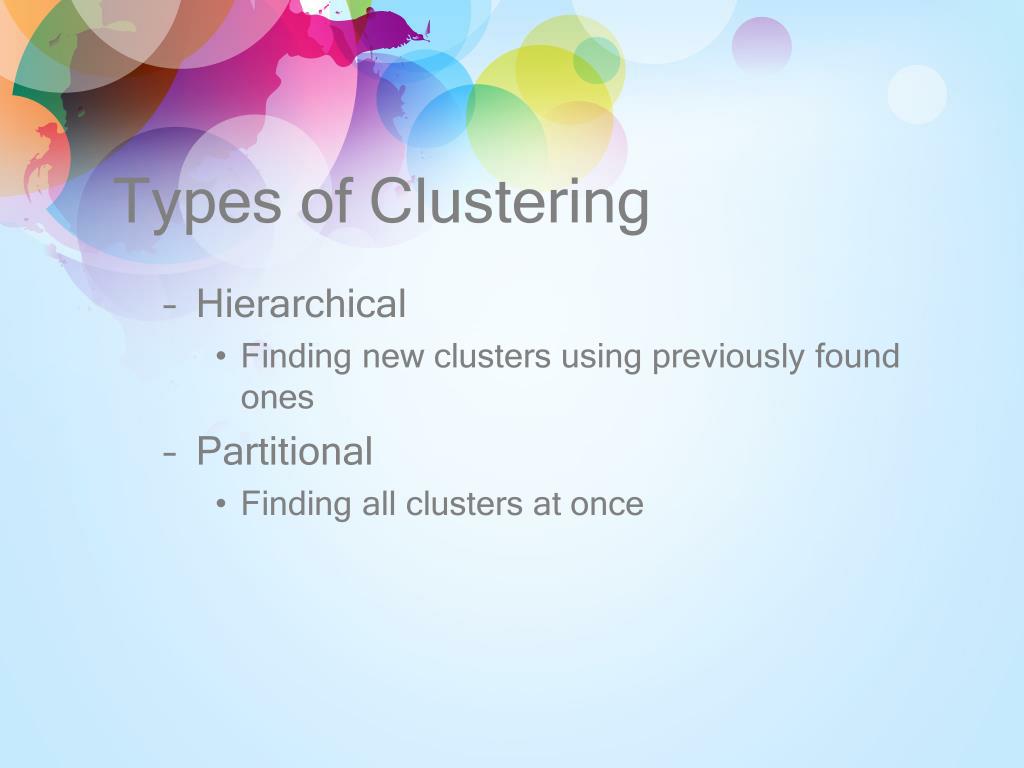 Types of Clustering

– Hierarchical
 • Finding new clusters using previously found ones
– Partitional
 • Finding all clusters at once